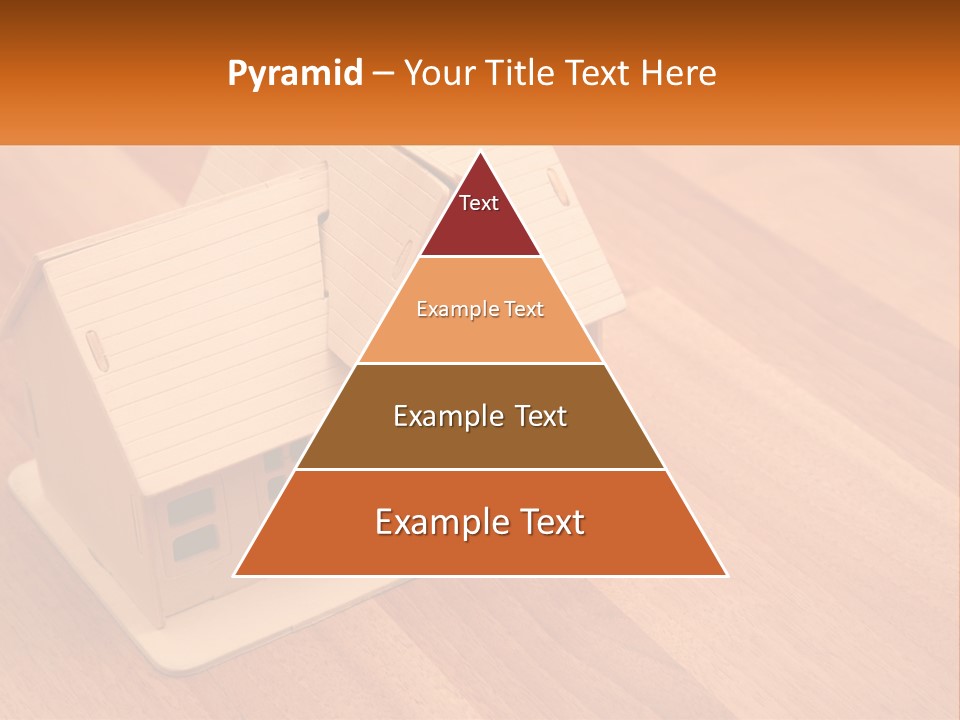 Pyramid – Your Title Text Here

Text

Example Text

Example Text

Example Text